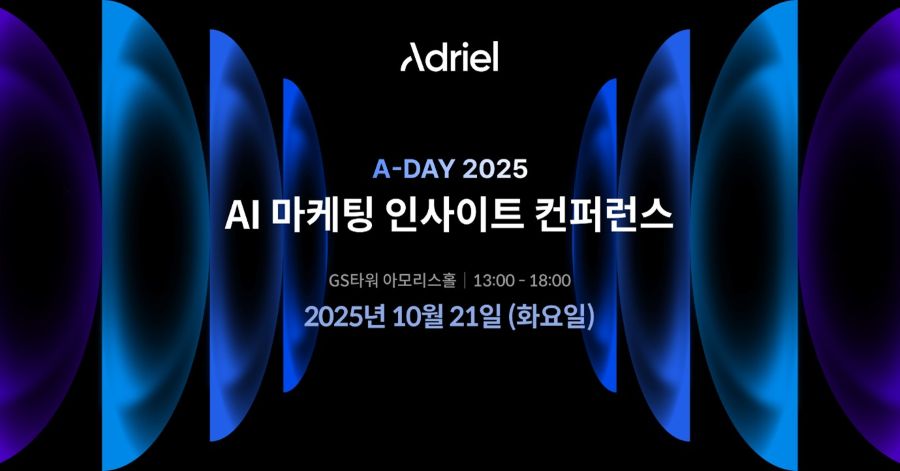 Adriel

A-DAY 2025
AI 마케팅 인사이트 컨퍼런스

GS타워 아모리스홀 | 13:00 - 18:00
2025년 10월 21일 (화요일)